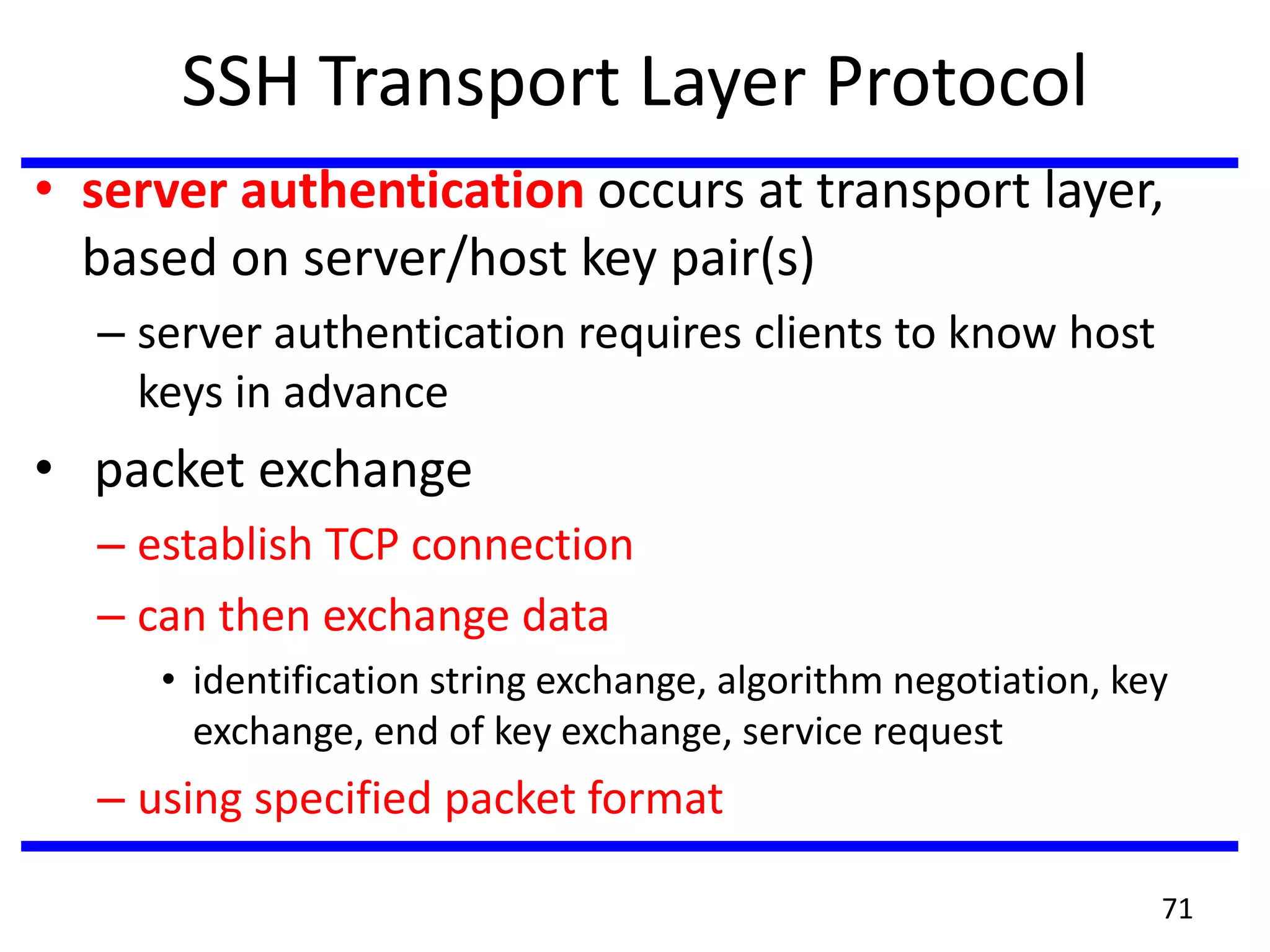 SSH Transport Layer Protocol

• server authentication occurs at transport layer, based on server/host key pair(s)

– server authentication requires clients to know host keys in advance

• packet exchange

– establish TCP connection

– can then exchange data

• identification string exchange, algorithm negotiation, key exchange, end of key exchange, service request

– using specified packet format

71